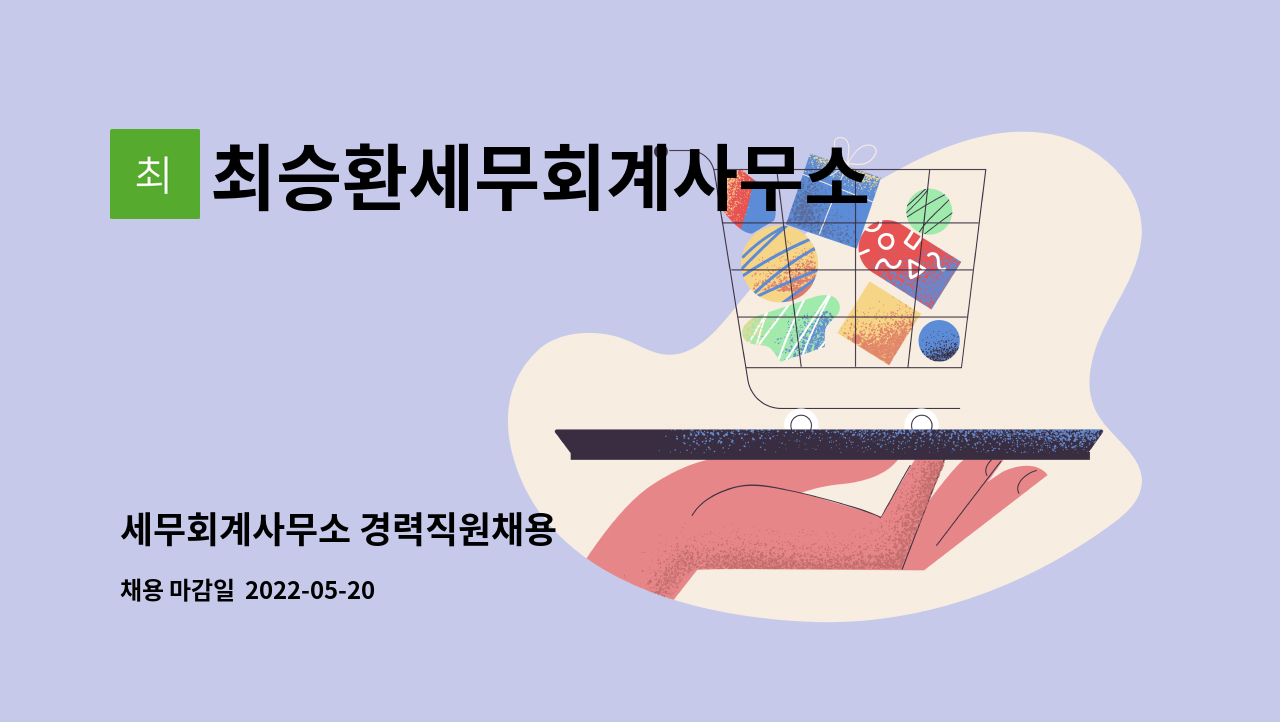 최

최승환세무회계사무소

세무회계사무소 경력직원채용

채용 마감일 2022-05-20